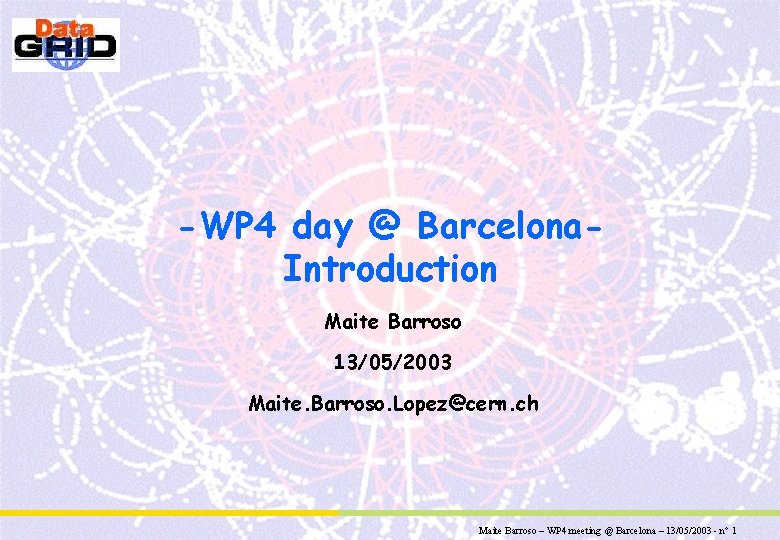 Data GRID

-WP4 day @ Barcelona-
Introduction

Maite Barroso

13/05/2003

Maite.Barroso.Lopez@cern.ch

Maite Barroso – WP4 meeting @ Barcelona – 13/05/2003 - n° 1